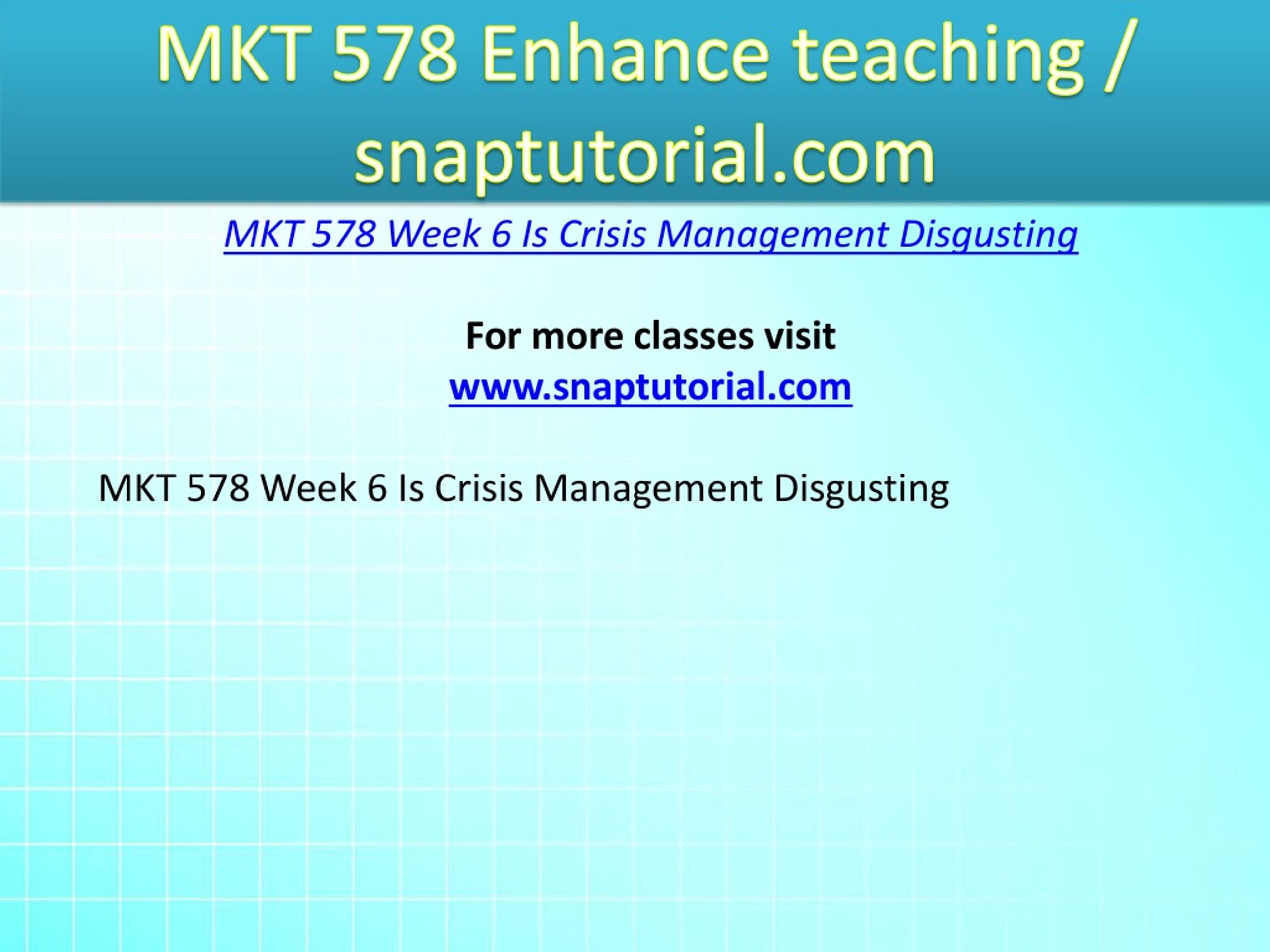 MKT 578 Enhance teaching / snaptutorial.com

MKT 578 Week 6 Is Crisis Management Disgusting

For more classes visit
www.snaptutorial.com

MKT 578 Week 6 Is Crisis Management Disgusting